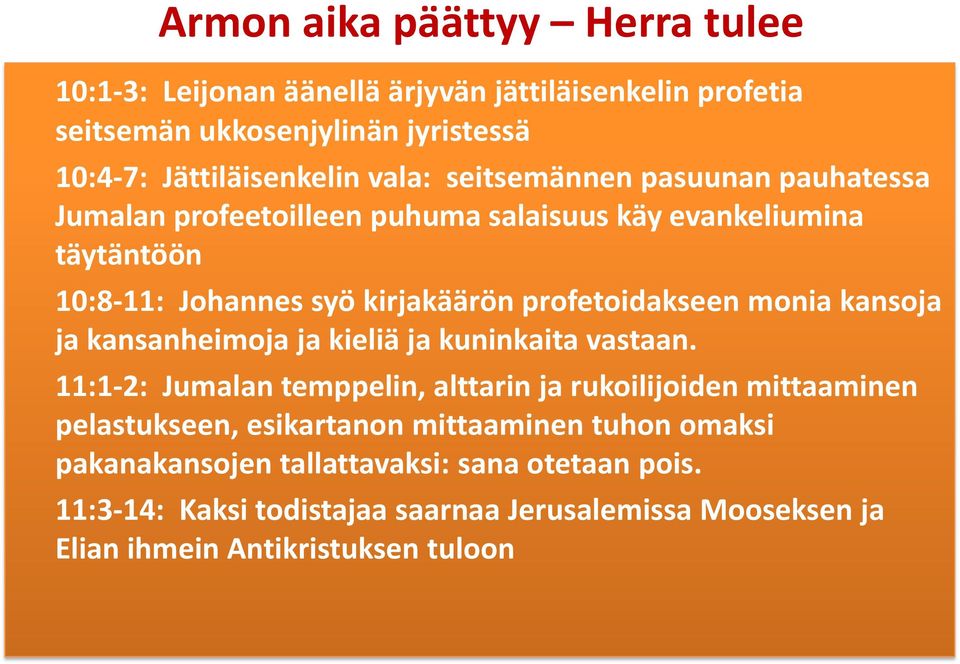 Armon aika päättyy – Herra tulee

10:1-3: Leijonan äänellä ärjyvän jättiläisenkelin profetia seitsemän ukkosenjylinän jyristessä

10:4-7: Jättiläisenkelin vala: seitsemännen pasuunan pauhatessa Jumalan profeetoilleen puhuma salaisuus käy evankeliumina täytäntöön

10:8-11: Johannes syö kirjakäärön profetoidakseen monia kansoja ja kansanheimoja ja kieliä ja kuninkaita vastaan.

11:1-2: Jumalan temppelin, alttarin ja rukoilijoiden mittaaminen pelastukseen, esikartanon mittaaminen tuhon omaksi pakanakansojen tallattavaksi: sana otetaan pois.

11:3-14: Kaksi todistajaa saarnaa Jerusalemissa Mooseksen ja Elian ihmein Antikristuksen tuloon